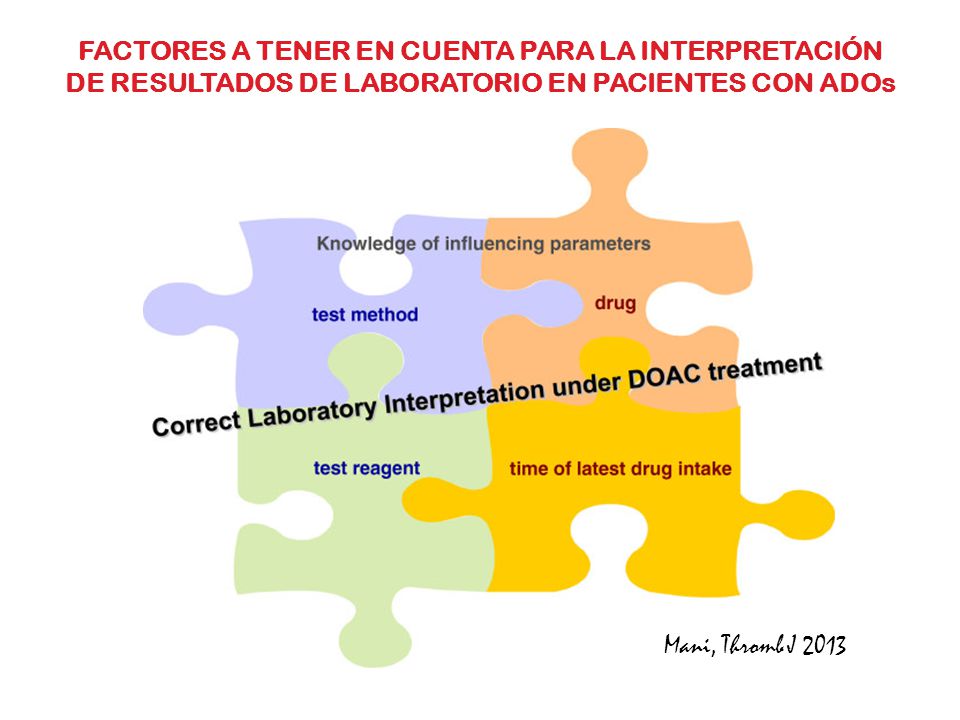 FACTORES A TENER EN CUENTA PARA LA INTERPRETACIÓN DE RESULTADOS DE LABORATORIO EN PACIENTES CON ADOs

Knowledge of influencing parameters

test method

drug

Correct Laboratory Interpretation under DOAC treatment

test reagent

time of latest drug intake

Mani, Thromb J 2013